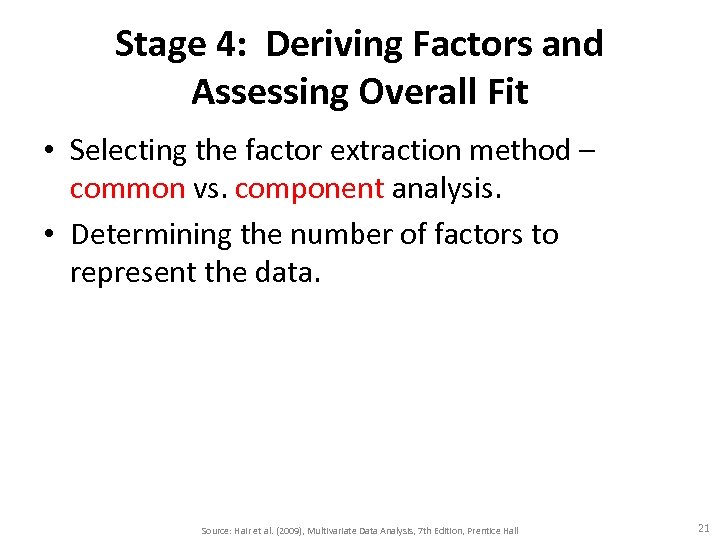 Stage 4: Deriving Factors and Assessing Overall Fit

• Selecting the factor extraction method – common vs. component analysis.

• Determining the number of factors to represent the data.

Source: Hair et al. (2009), Multivariate Data Analysis, 7th Edition, Prentice Hall

21